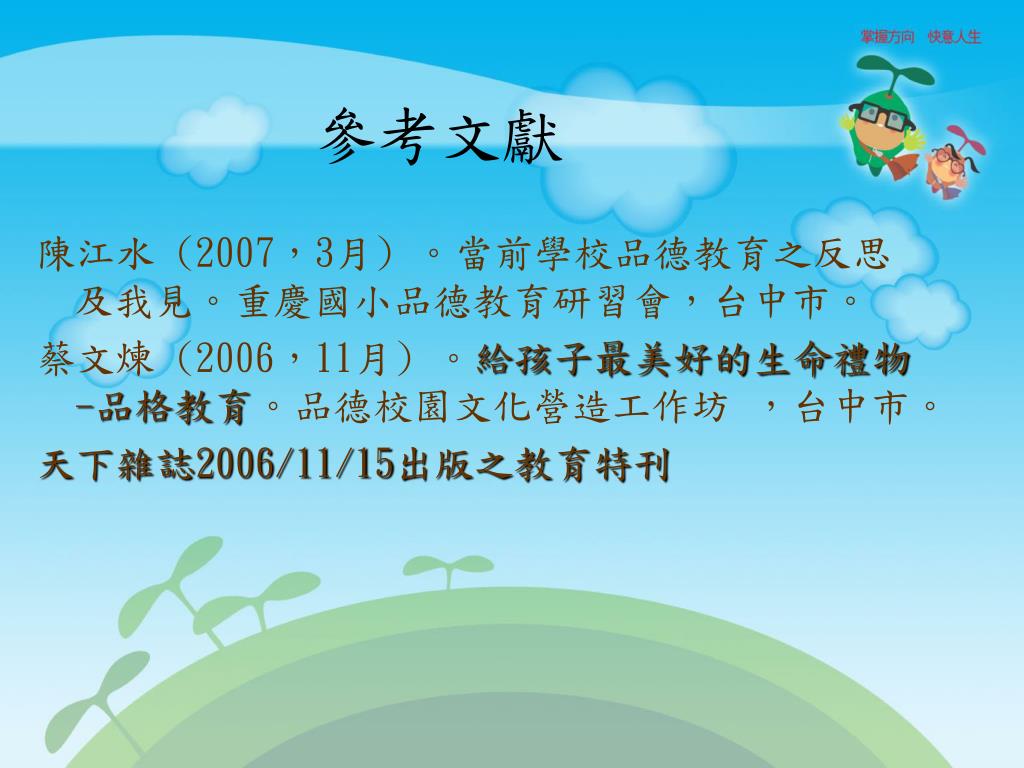 掌握方向　快意人生

參考文獻

陳江水（2007，3月）。當前學校品德教育之反思及我見。重慶國小品德教育研習會，台中市。

蔡文煉（2006，11月）。給孩子最美好的生命禮物-品格教育。品德校園文化營造工作坊　，台中市。

天下雜誌2006/11/15出版之教育特刊